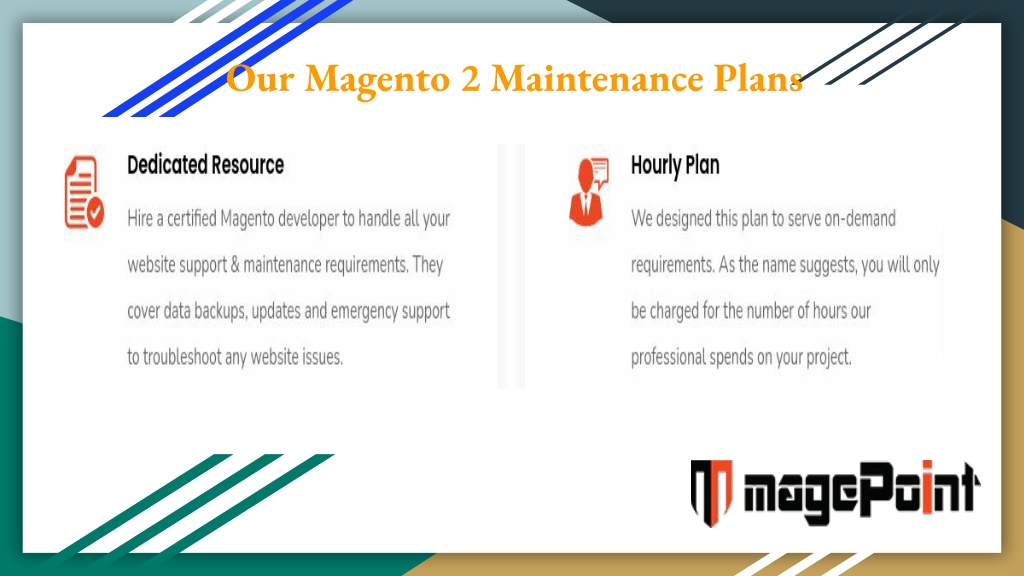 Our Magento 2 Maintenance Plans

Dedicated Resource

Hire a certified Magento developer to handle all your website support & maintenance requirements. They cover data backups, updates and emergency support to troubleshoot any website issues.

Hourly Plan

We designed this plan to serve on-demand requirements. As the name suggests, you will only be charged for the number of hours our professional spends on your project.

magePoint